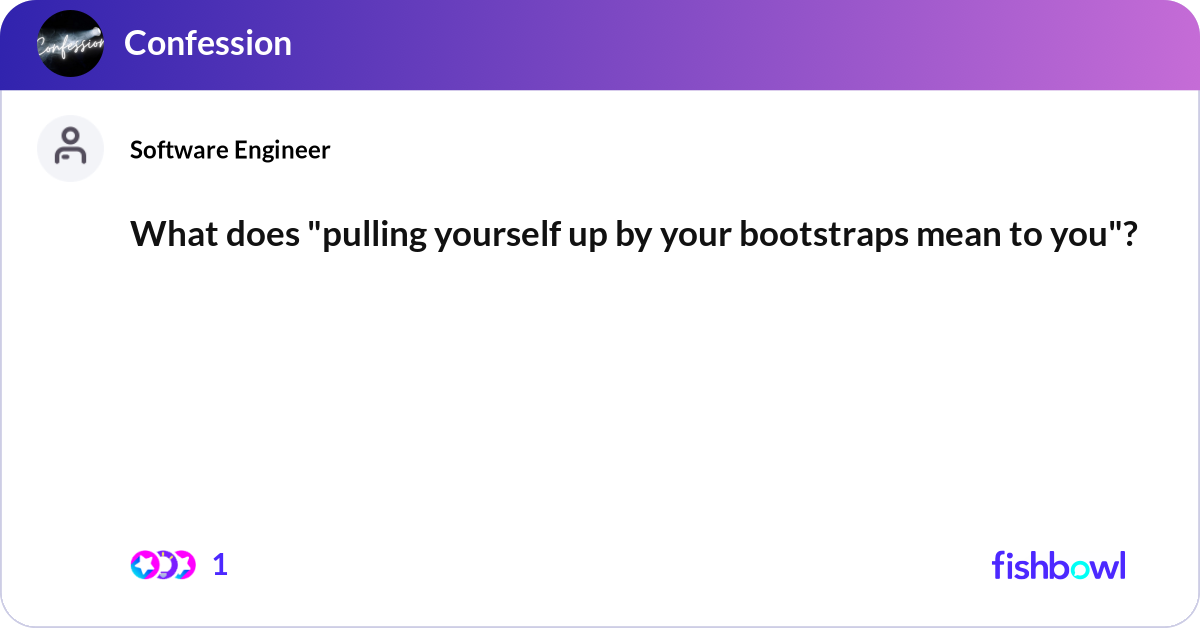 Confession

Confession

Software Engineer

What does "pulling yourself up by your bootstraps mean to you"?

1

fishbowl